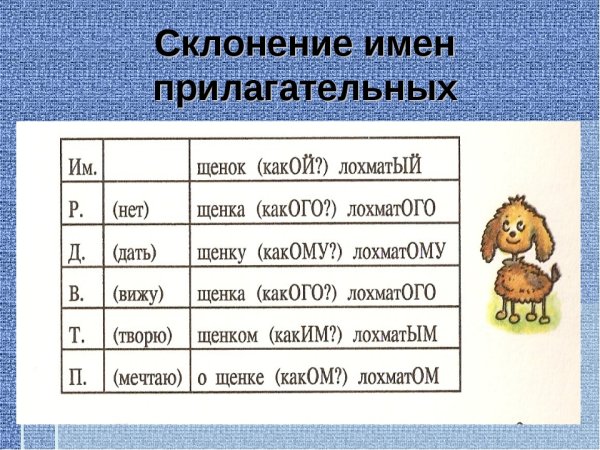 Склонение имен прилагательных

| Им. | | щенок (какОЙ?) лохматЫЙ |
|---|---|---|
| Р. | (нет) | щенка (какОГО?) лохматОГО |
| Д. | (дать) | щенку (какОМУ?) лохматОМУ |
| В. | (вижу) | щенка (какОГО?) лохматОГО |
| Т. | (творю) | щенком (какИМ?) лохматЫМ |
| П. | (мечтаю) | о щенке (какОМ?) лохматОМ |